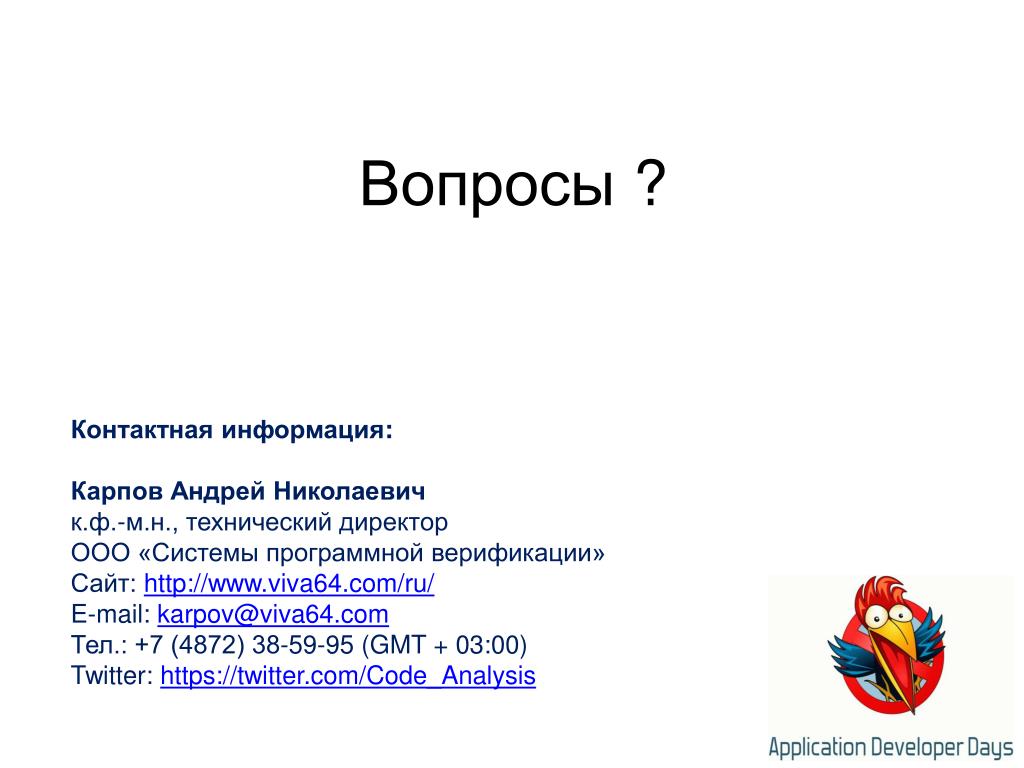 Вопросы ?

Контактная информация:

Карпов Андрей Николаевич
к.ф.-м.н., технический директор
ООО «Системы программной верификации»
Сайт: http://www.viva64.com/ru/
E-mail: karpov@viva64.com
Тел.: +7 (4872) 38-59-95 (GMT + 03:00)
Twitter: https://twitter.com/Code_Analysis

Application Developer Days